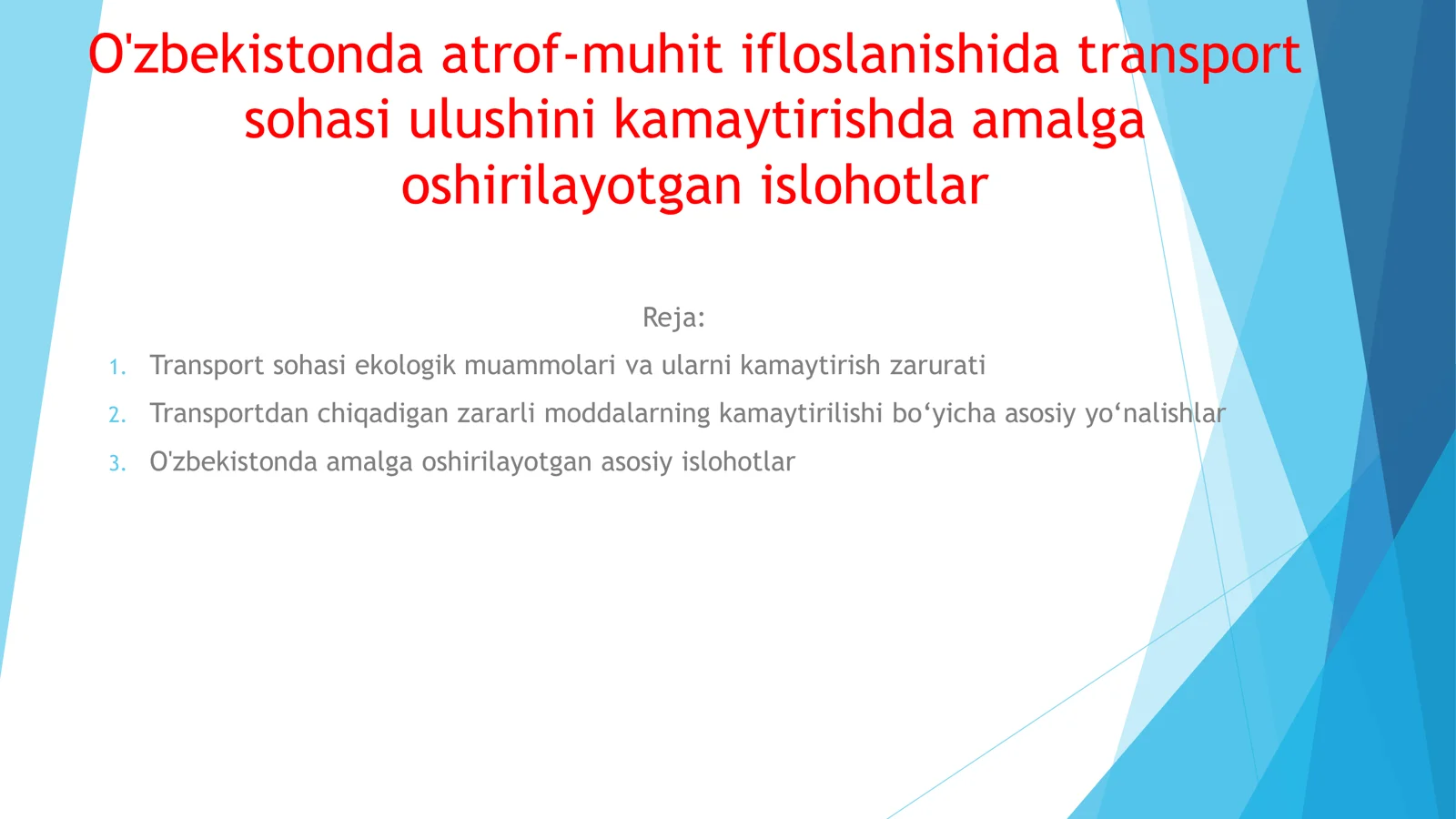 O'zbekistonda atrof-muhit ifloslanishida transport sohasi ulushini kamaytirishda amalga oshirilayotgan islohotlar

Reja:

1. Transport sohasi ekologik muammolari va ularni kamaytirish zarurati
2. Transportdan chiqadigan zararli moddalarning kamaytirilishi bo‘yicha asosiy yo‘nalishlar
3. O'zbekistonda amalga oshirilayotgan asosiy islohotlar